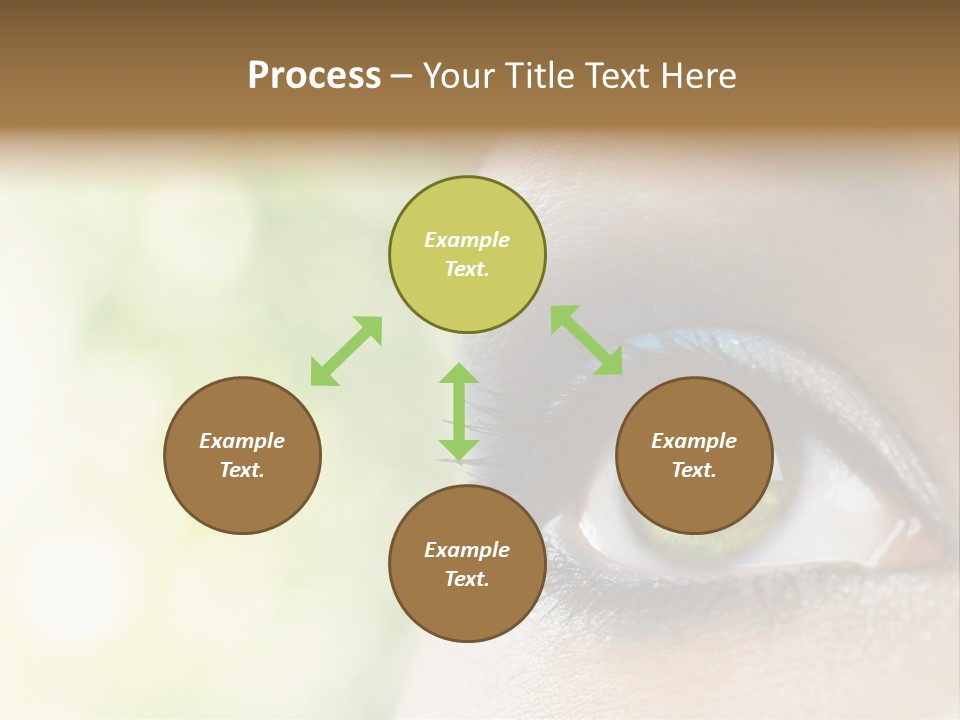 Process – Your Title Text Here

Example Text.

Example Text.

Example Text.

Example Text.